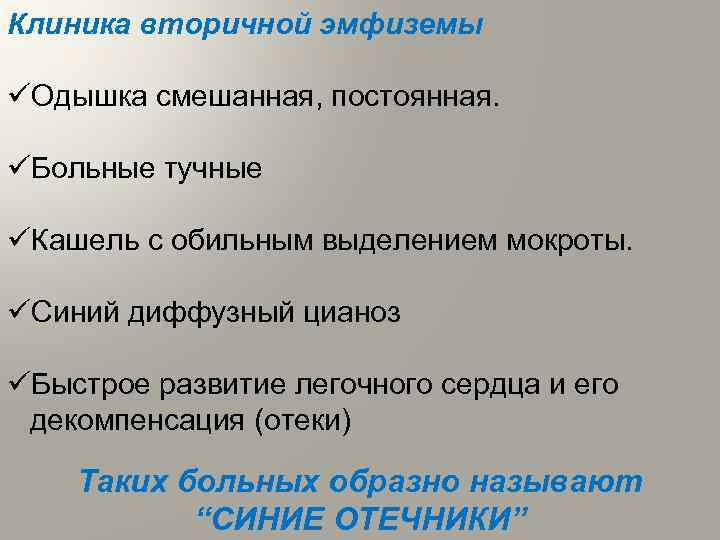 Клиника вторичной эмфиземы

✓Одышка смешанная, постоянная.

✓Больные тучные

✓Кашель с обильным выделением мокроты.

✓Синий диффузный цианоз

✓Быстрое развитие легочного сердца и его декомпенсация (отеки)

Таких больных образно называют “СИНИЕ ОТЕЧНИКИ”